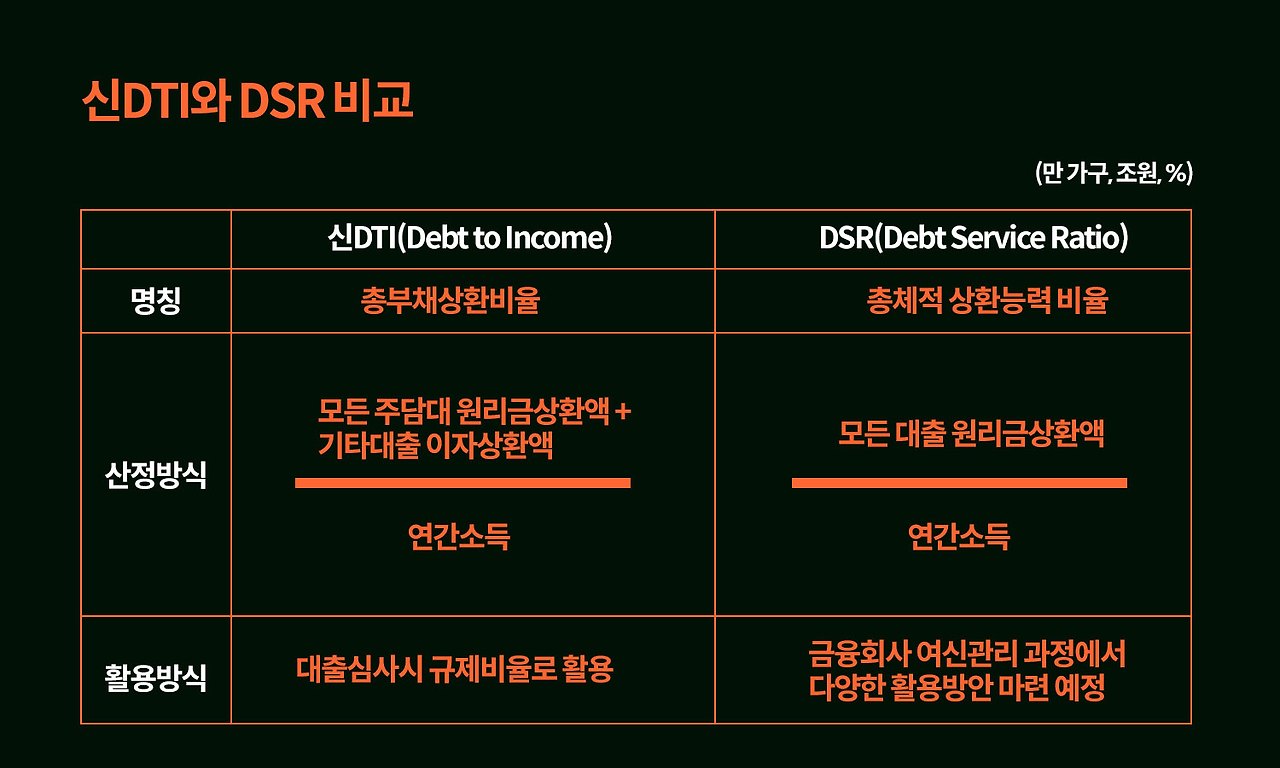 신DTI와 DSR 비교

(만 가구, 조원, %)

| | 신DTI(Debt to Income) | DSR(Debt Service Ratio) |
|---|---|---|
| 명칭 | 총부채상환비율 | 총체적 상환능력 비율 |
| 산정방식 | $\frac{\text{모든 주담대 원리금상환액 + 기타대출 이자상환액}}{\text{연간소득}}$ | $\frac{\text{모든 대출 원리금상환액}}{\text{연간소득}}$ |
| 활용방식 | 대출심사시 규제비율로 활용 | 금융회사 여신관리 과정에서 다양한 활용방안 마련 예정 |